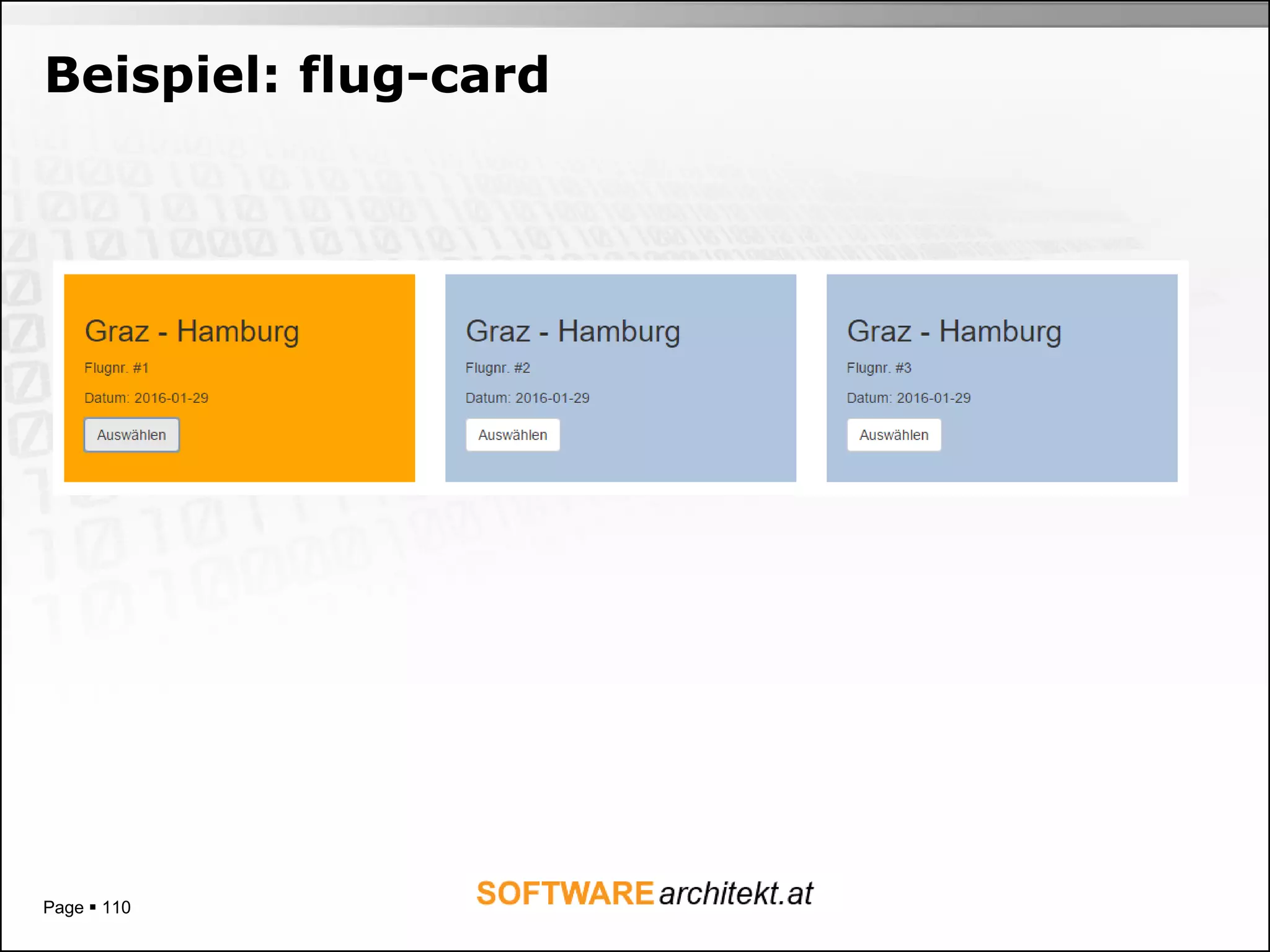 Beispiel: flug-card

Graz - Hamburg

Flugnr. #1

Datum: 2016-01-29

Auswählen

Graz - Hamburg

Flugnr. #2

Datum: 2016-01-29

Auswählen

Graz - Hamburg

Flugnr. #3

Datum: 2016-01-29

Auswählen

Page ▪ 110

SOFTWAREarchitekt.at